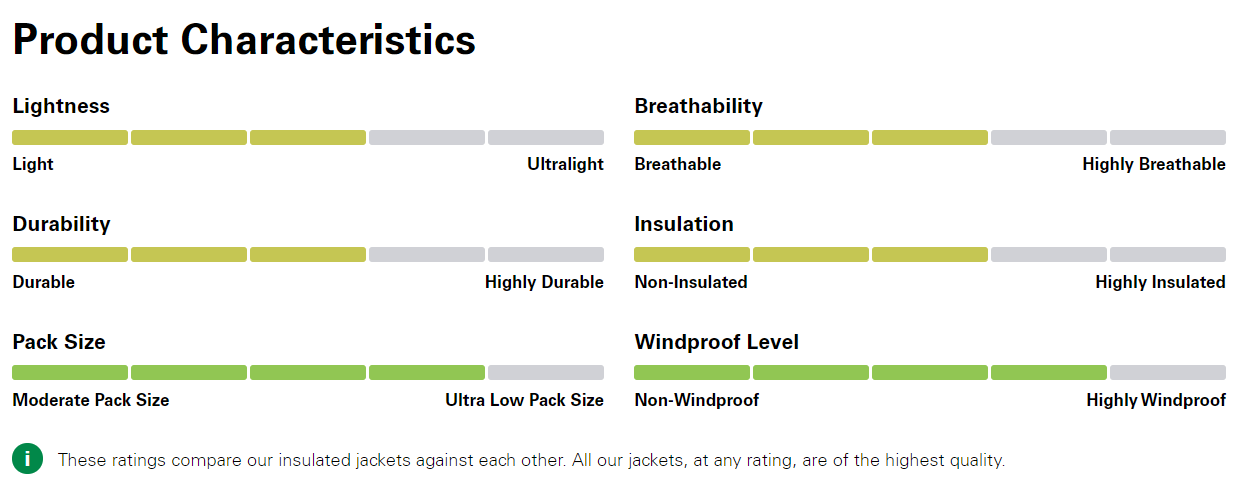 Product Characteristics

Lightness

Light Ultralight

Durability

Durable Highly Durable

Pack Size

Moderate Pack Size Ultra Low Pack Size

Breathability

Breathable Highly Breathable

Insulation

Non-Insulated Highly Insulated

Windproof Level

Non-Windproof Highly Windproof

i These ratings compare our insulated jackets against each other. All our jackets, at any rating, are of the highest quality.